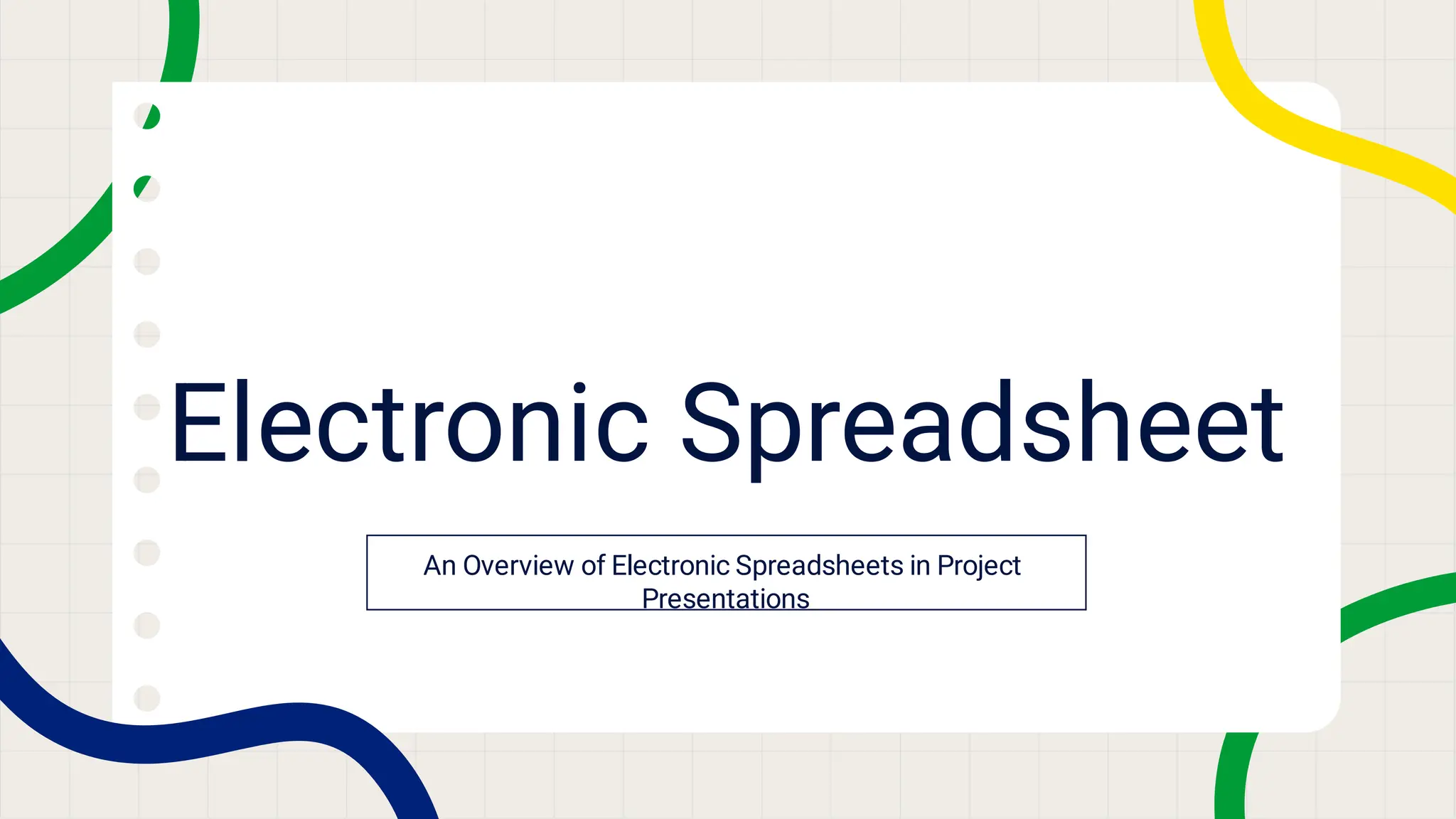 Electronic Spreadsheet

An Overview of Electronic Spreadsheets in Project Presentations